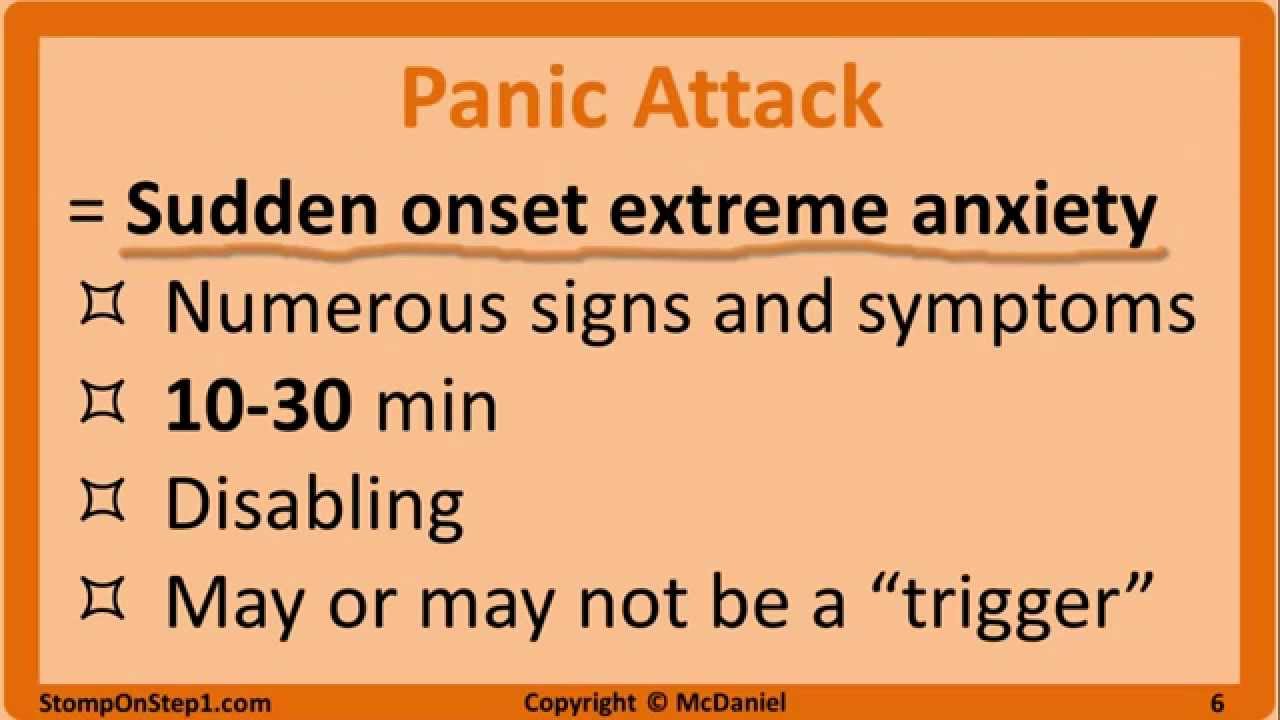 Panic Attack

= Sudden onset extreme anxiety

¤ Numerous signs and symptoms

¤ 10-30 min

¤ Disabling

¤ May or may not be a “trigger”

StompOnStep1.com Copyright © McDaniel 6